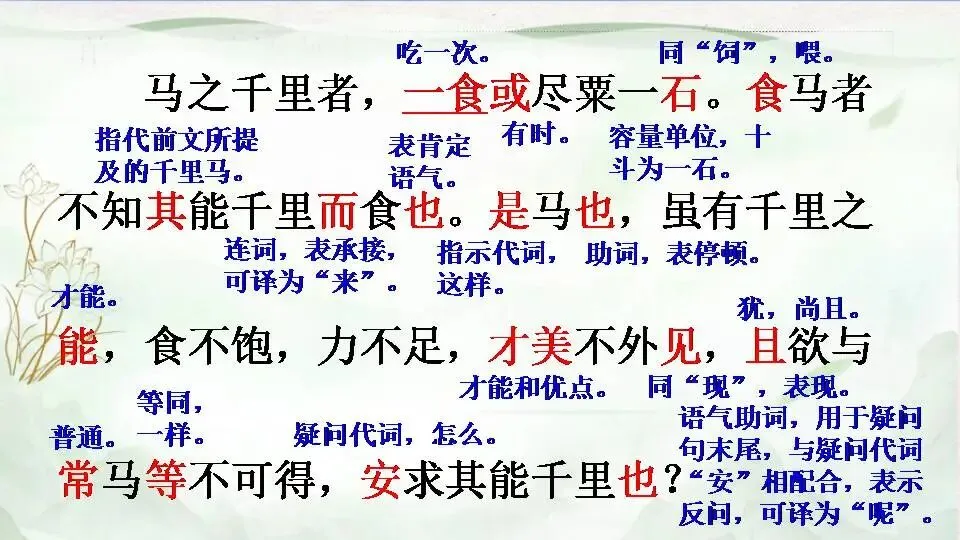 吃一次。 同“饲”，喂。

马之千里者，一食或尽粟一石。食马者

指代前文所提及的千里马。 表肯定语气。 有时。 容量单位，十斗为一石。

不知其能千里而食也。是马也，虽有千里之

连词，表承接，可译为“来”。 指示代词，这样。 助词，表停顿。

才能。 犹，尚且。

能，食不饱，力不足，才美不外见，且欲与

才能和优点。 同“现”，表现。

普通。 等同，一样。 疑问代词，怎么。 语气助词，用于疑问句末尾，与疑问代词“安”相配合，表示反问，可译为“呢”。

常马等不可得，安求其能千里也？